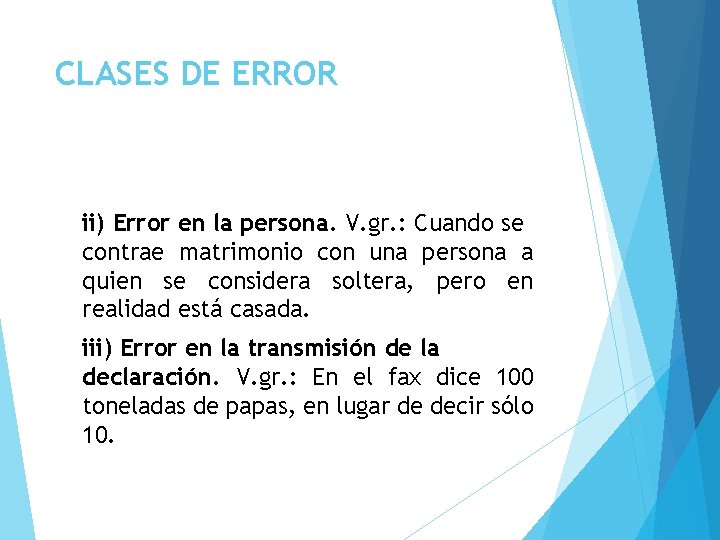 CLASES DE ERROR

ii) Error en la persona. V.gr.: Cuando se contrae matrimonio con una persona a quien se considera soltera, pero en realidad está casada.

iii) Error en la transmisión de la declaración. V.gr.: En el fax dice 100 toneladas de papas, en lugar de decir sólo 10.